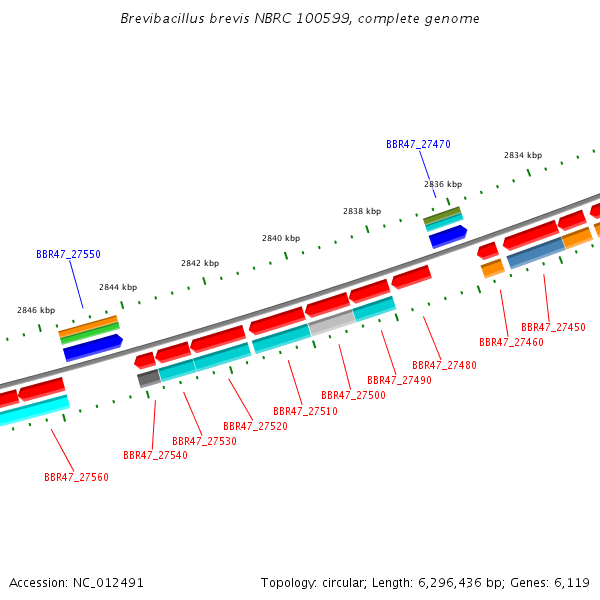 Brevibacillus brevis NBRC 100599, complete genome

BBR47_27470

2834 kbp

2836 kbp

2838 kbp

2840 kbp

BBR47_27550

2842 kbp

2844 kbp

2846 kbp

BBR47_27450

BBR47_27460

BBR47_27480

BBR47_27490

BBR47_27500

BBR47_27510

BBR47_27520

BBR47_27530

BBR47_27540

BBR47_27560

Accession: NC_012491

Topology: circular; Length: 6,296,436 bp; Genes: 6,119